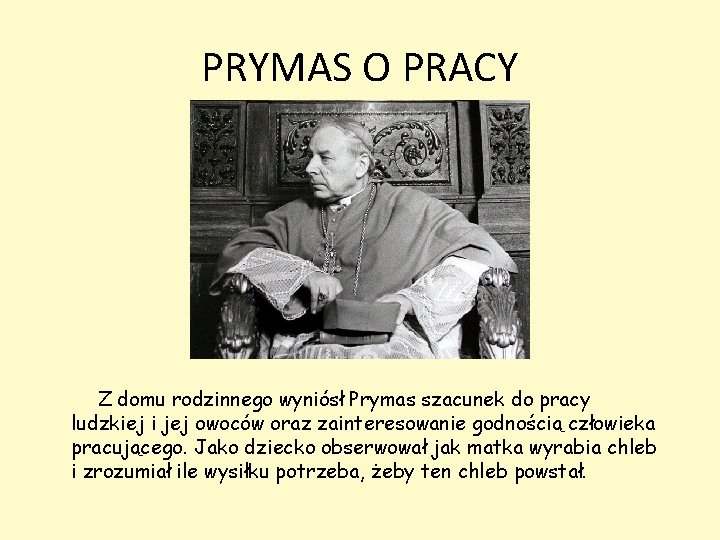 PRYMAS O PRACY

Z domu rodzinnego wyniósł Prymas szacunek do pracy ludzkiej i jej owoców oraz zainteresowanie godnością człowieka pracującego. Jako dziecko obserwował jak matka wyrabia chleb i zrozumiał ile wysiłku potrzeba, żeby ten chleb powstał.